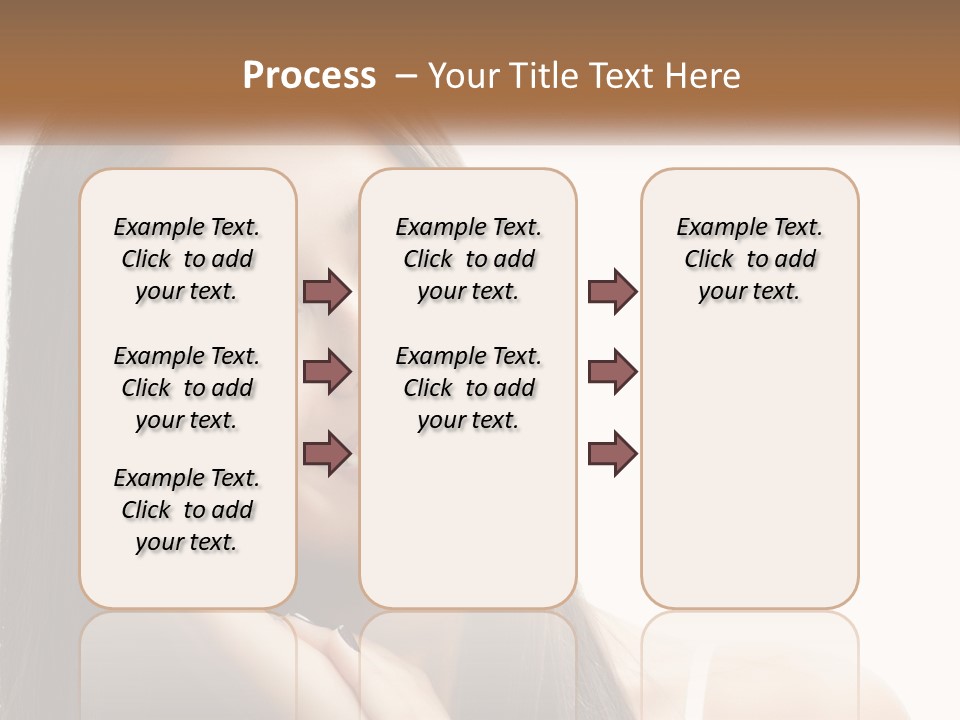 Process – Your Title Text Here

Example Text. Click to add your text.

Example Text. Click to add your text.

Example Text. Click to add your text.

Example Text. Click to add your text.

Example Text. Click to add your text.

Example Text. Click to add your text.